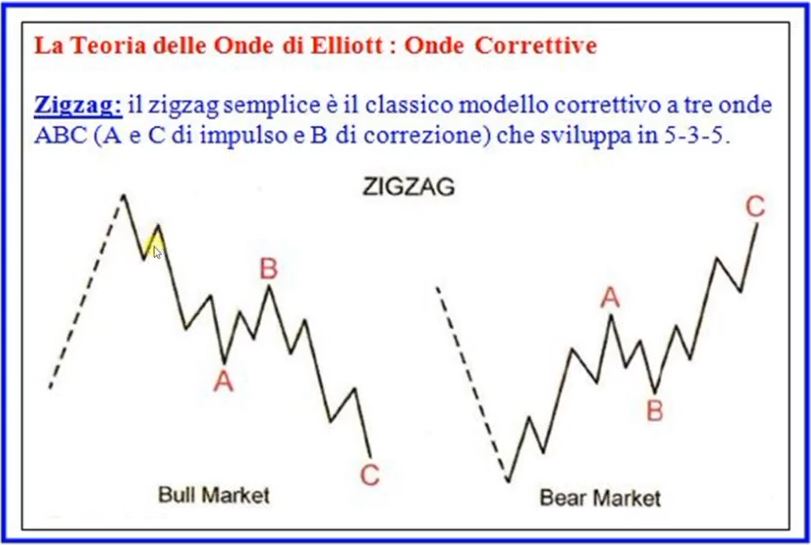 La Teoria delle Onde di Elliott : Onde Correttive

Zigzag: il zigzag semplice è il classico modello correttivo a tre onde ABC (A e C di impulso e B di correzione) che sviluppa in 5-3-5.

ZIGZAG

B

A

C

Bull Market

C

A

B

Bear Market